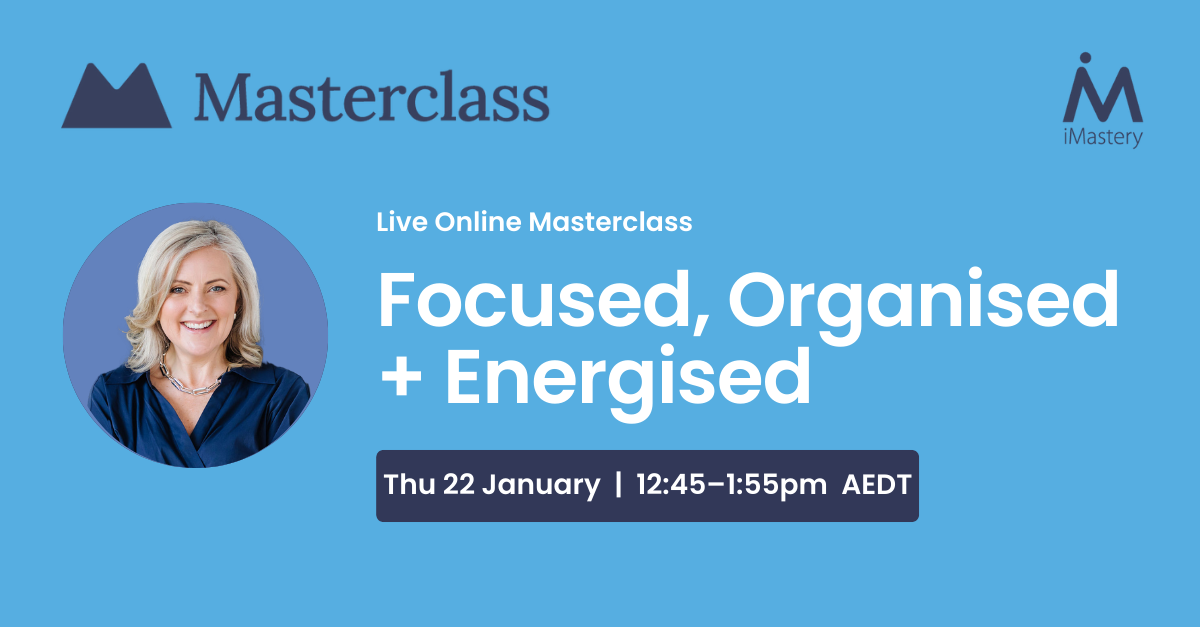 Masterclass

iMastery

Live Online Masterclass

Focused, Organised + Energised

Thu 22 January | 12:45–1:55pm AEDT